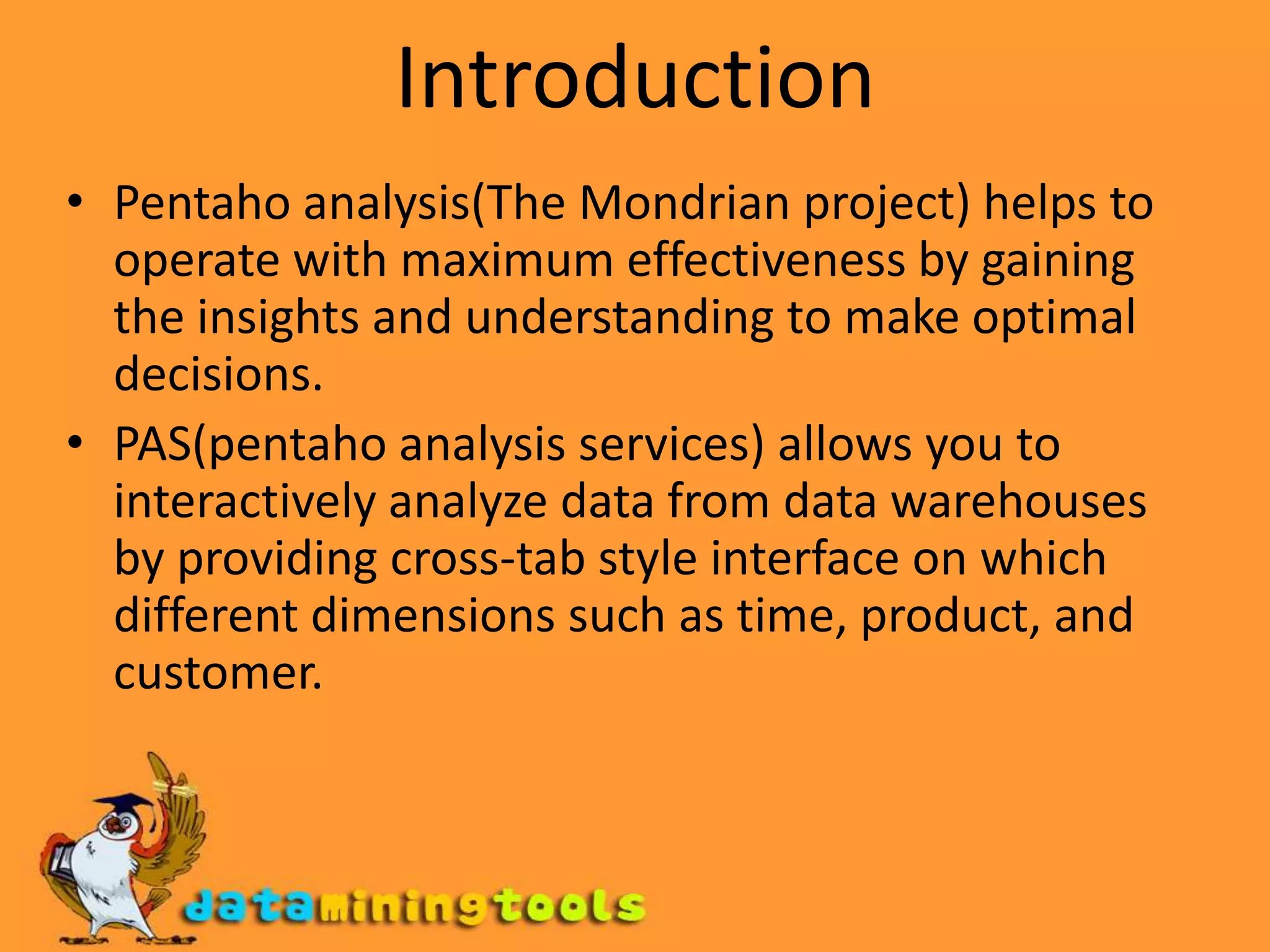 Introduction

• Pentaho analysis(The Mondrian project) helps to operate with maximum effectiveness by gaining the insights and understanding to make optimal decisions.
• PAS(pentaho analysis services) allows you to interactively analyze data from data warehouses by providing cross-tab style interface on which different dimensions such as time, product, and customer.

dataminingtools